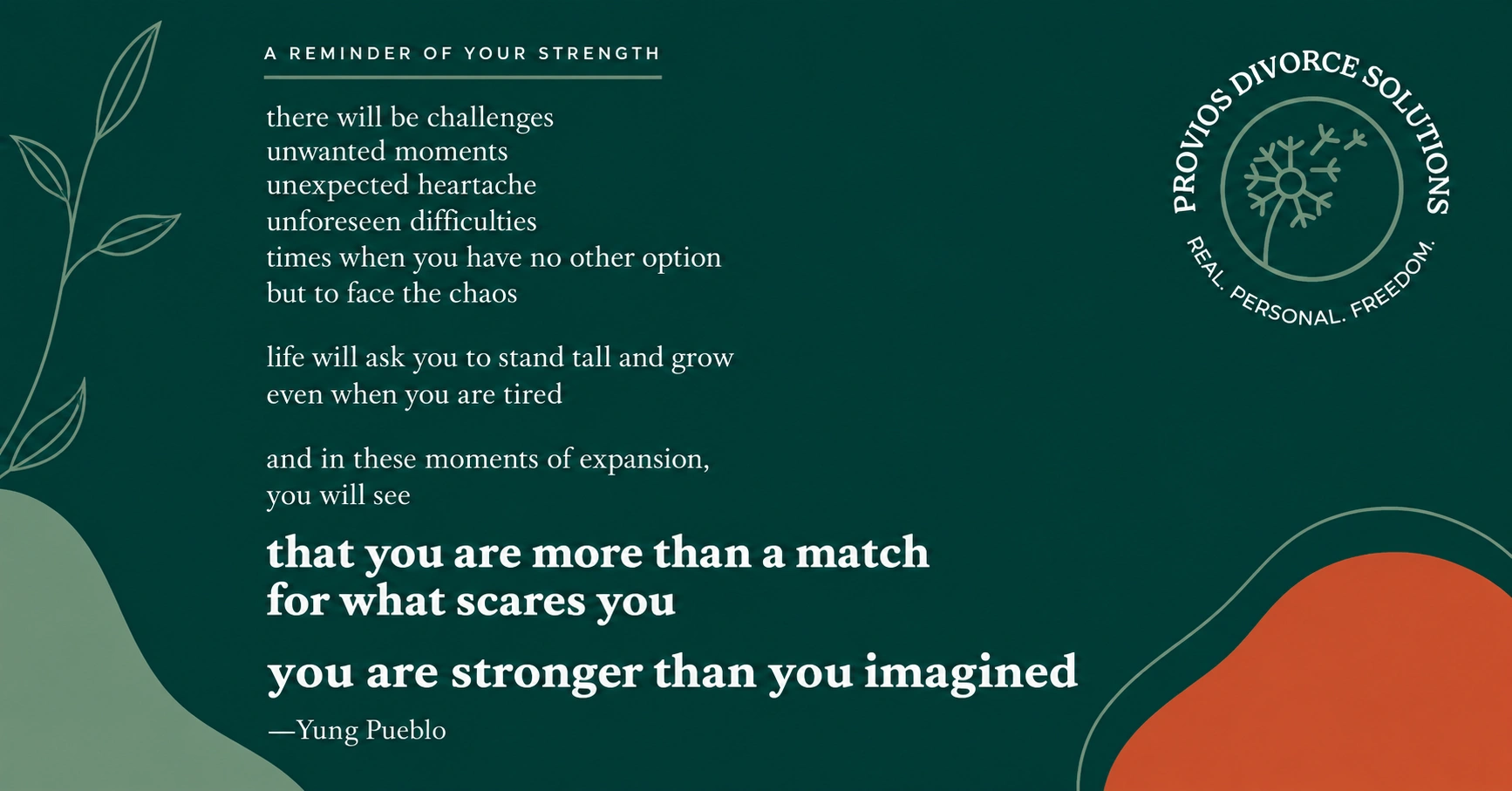 A REMINDER OF YOUR STRENGTH

there will be challenges
unwanted moments
unexpected heartache
unforeseen difficulties
times when you have no other option
but to face the chaos

life will ask you to stand tall and grow
even when you are tired

and in these moments of expansion,
you will see

that you are more than a match
for what scares you

you are stronger than you imagined

—Yung Pueblo

PROVIOS DIVORCE SOLUTIONS
REAL. PERSONAL. FREEDOM.